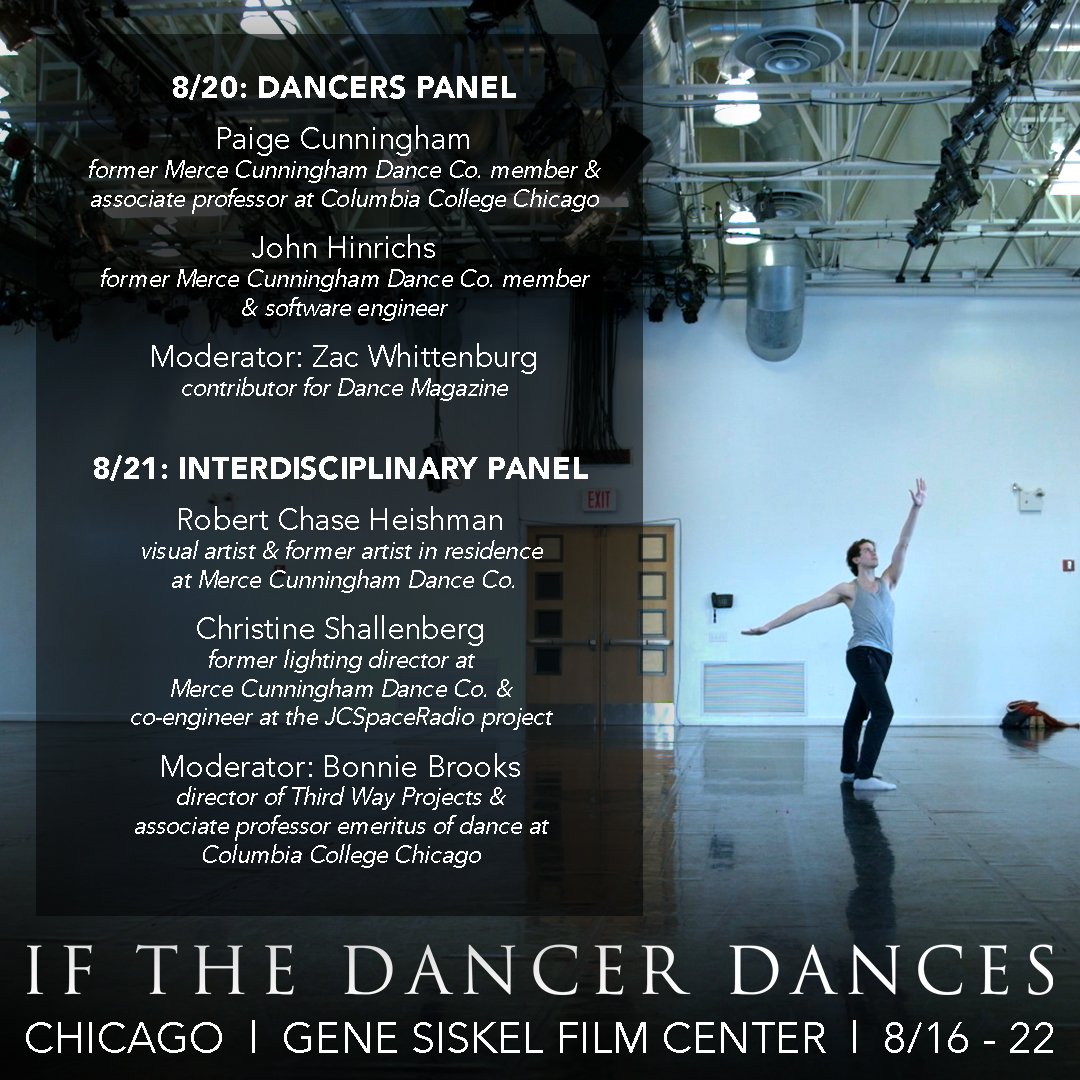 8/20: DANCERS PANEL

Paige Cunningham
former Merce Cunningham Dance Co. member & associate professor at Columbia College Chicago

John Hinrichs
former Merce Cunningham Dance Co. member & software engineer

Moderator: Zac Whittenburg
contributor for Dance Magazine

8/21: INTERDISCIPLINARY PANEL

Robert Chase Heishman
visual artist & former artist in residence at Merce Cunningham Dance Co.

Christine Shallenberg
former lighting director at Merce Cunningham Dance Co. & co-engineer at the JCSpaceRadio project

Moderator: Bonnie Brooks
director of Third Way Projects & associate professor emeritus of dance at Columbia College Chicago

EXIT

IF THE DANCER DANCES

CHICAGO | GENE SISKEL FILM CENTER | 8/16 - 22